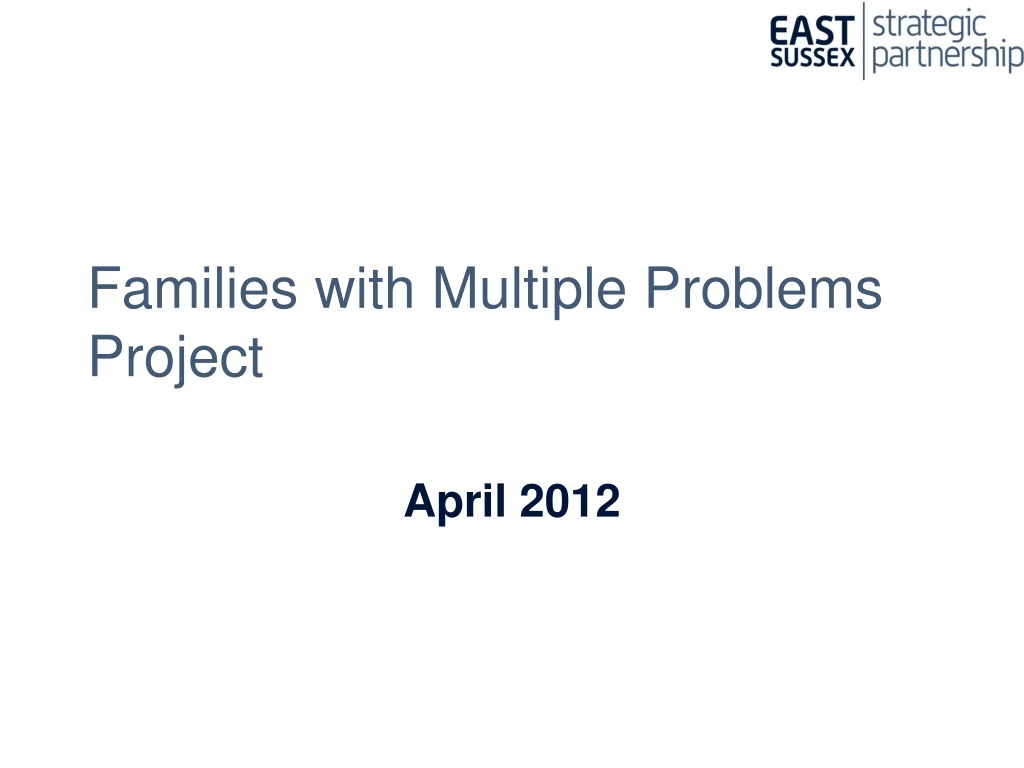 EAST SUSSEX strategic partnership

Families with Multiple Problems Project

April 2012